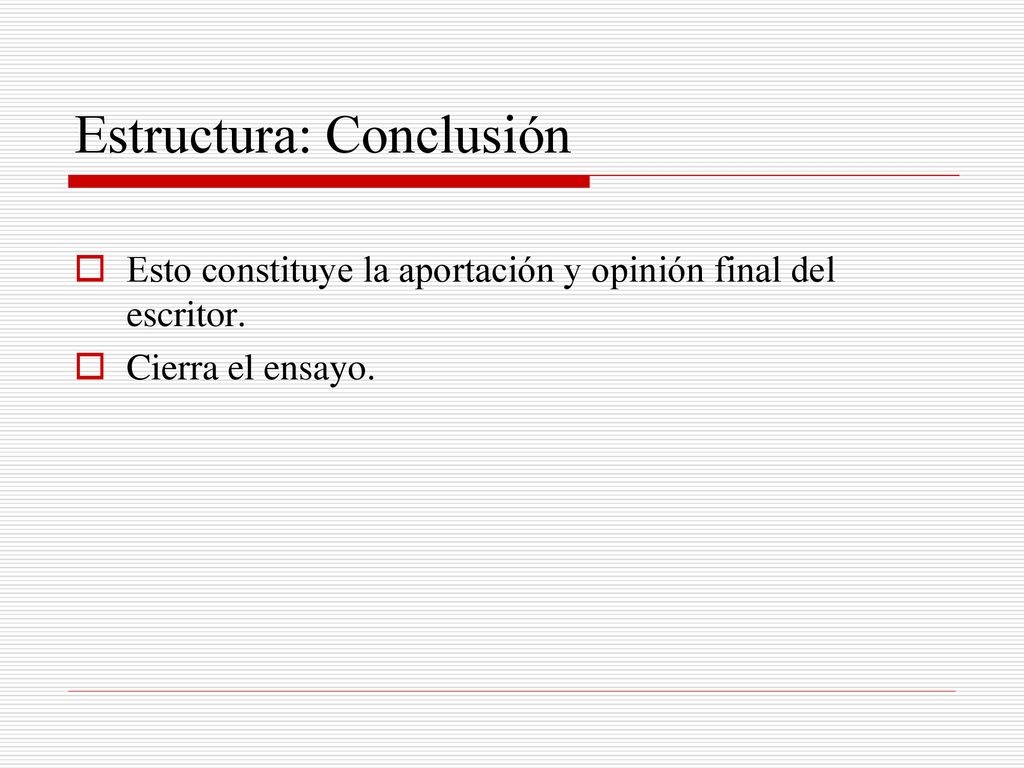 Estructura: Conclusión

Esto constituye la aportación y opinión final del escritor.

Cierra el ensayo.